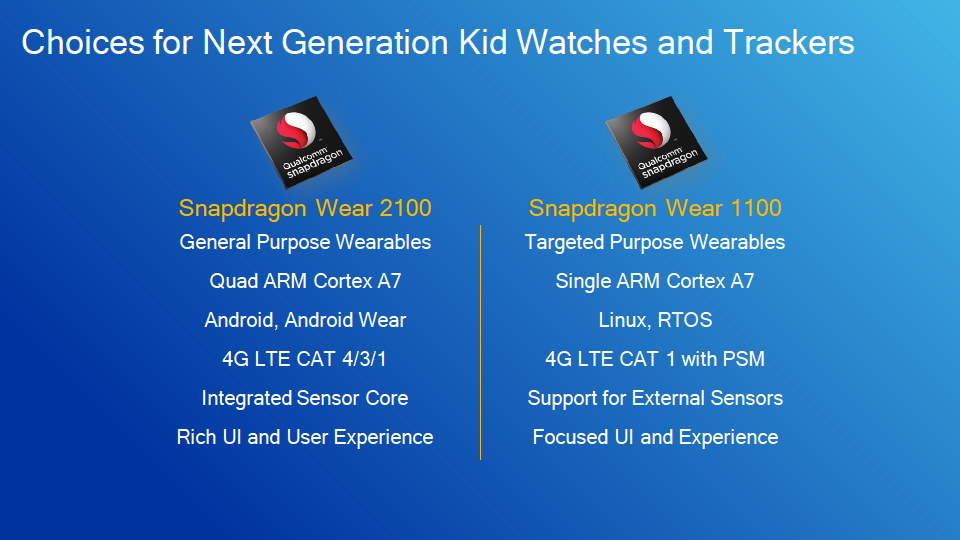 Choices for Next Generation Kid Watches and Trackers

Qualcomm snapdragon

Snapdragon Wear 2100

General Purpose Wearables

Quad ARM Cortex A7

Android, Android Wear

4G LTE CAT 4/3/1

Integrated Sensor Core

Rich UI and User Experience

Qualcomm snapdragon

Snapdragon Wear 1100

Targeted Purpose Wearables

Single ARM Cortex A7

Linux, RTOS

4G LTE CAT 1 with PSM

Support for External Sensors

Focused UI and Experience